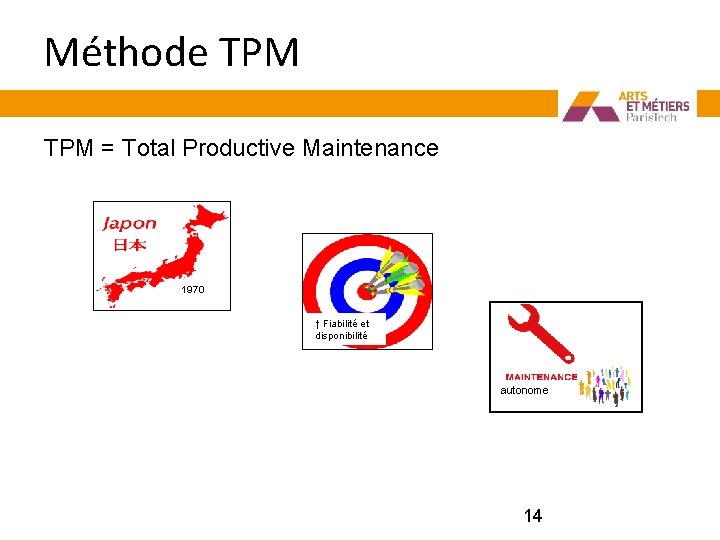 Méthode TPM

ARTS ET MÉTIERS ParisTech

TPM = Total Productive Maintenance

Japon
日本
1970

† Fiabilité et disponibilité

MAINTENANCE
autonome

14